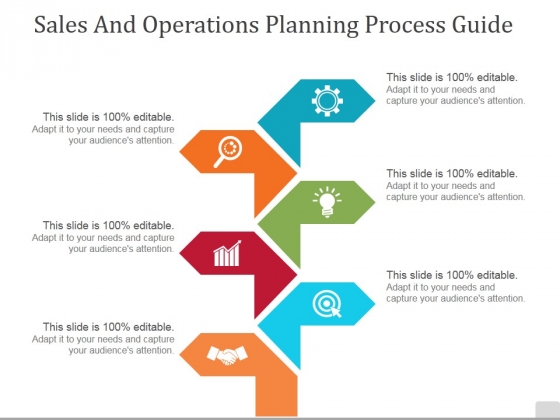 Sales And Operations Planning Process Guide

This slide is 100% editable. Adapt it to your needs and capture your audience's attention.

This slide is 100% editable. Adapt it to your needs and capture your audience's attention.

This slide is 100% editable. Adapt it to your needs and capture your audience's attention.

This slide is 100% editable. Adapt it to your needs and capture your audience's attention.

This slide is 100% editable. Adapt it to your needs and capture your audience's attention.

This slide is 100% editable. Adapt it to your needs and capture your audience's attention.